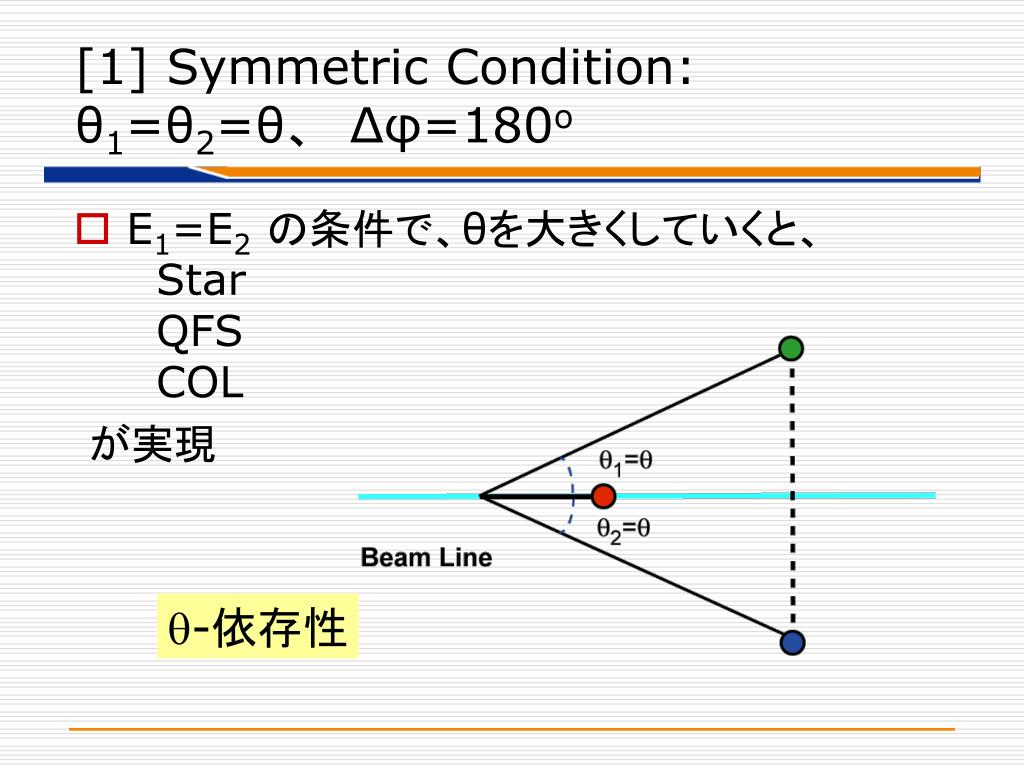 [1] Symmetric Condition:
$\theta_1=\theta_2=\theta$、 $\Delta\varphi=180^o$

$E_1=E_2$ の条件で、θを大きくしていくと、
Star
QFS
COL
が実現

$\theta_1=\theta$
$\theta_2=\theta$
Beam Line

θ-依存性